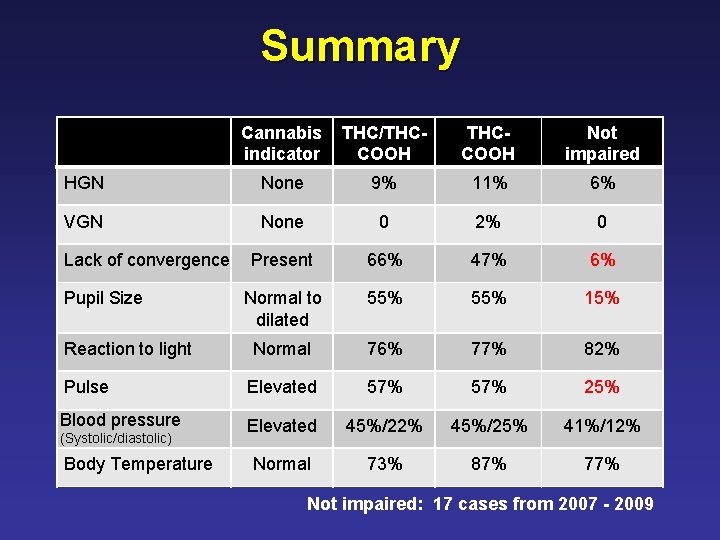 Summary

| | Cannabis indicator | THC/THC-COOH | THC-COOH | Not impaired |
|---|---|---|---|---|
| HGN | None | 9% | 11% | 6% |
| VGN | None | 0 | 2% | 0 |
| Lack of convergence | Present | 66% | 47% | 6% |
| Pupil Size | Normal to dilated | 55% | 55% | 15% |
| Reaction to light | Normal | 76% | 77% | 82% |
| Pulse | Elevated | 57% | 57% | 25% |
| Blood pressure (Systolic/diastolic) | Elevated | 45%/22% | 45%/25% | 41%/12% |
| Body Temperature | Normal | 73% | 87% | 77% |

Not impaired: 17 cases from 2007 - 2009